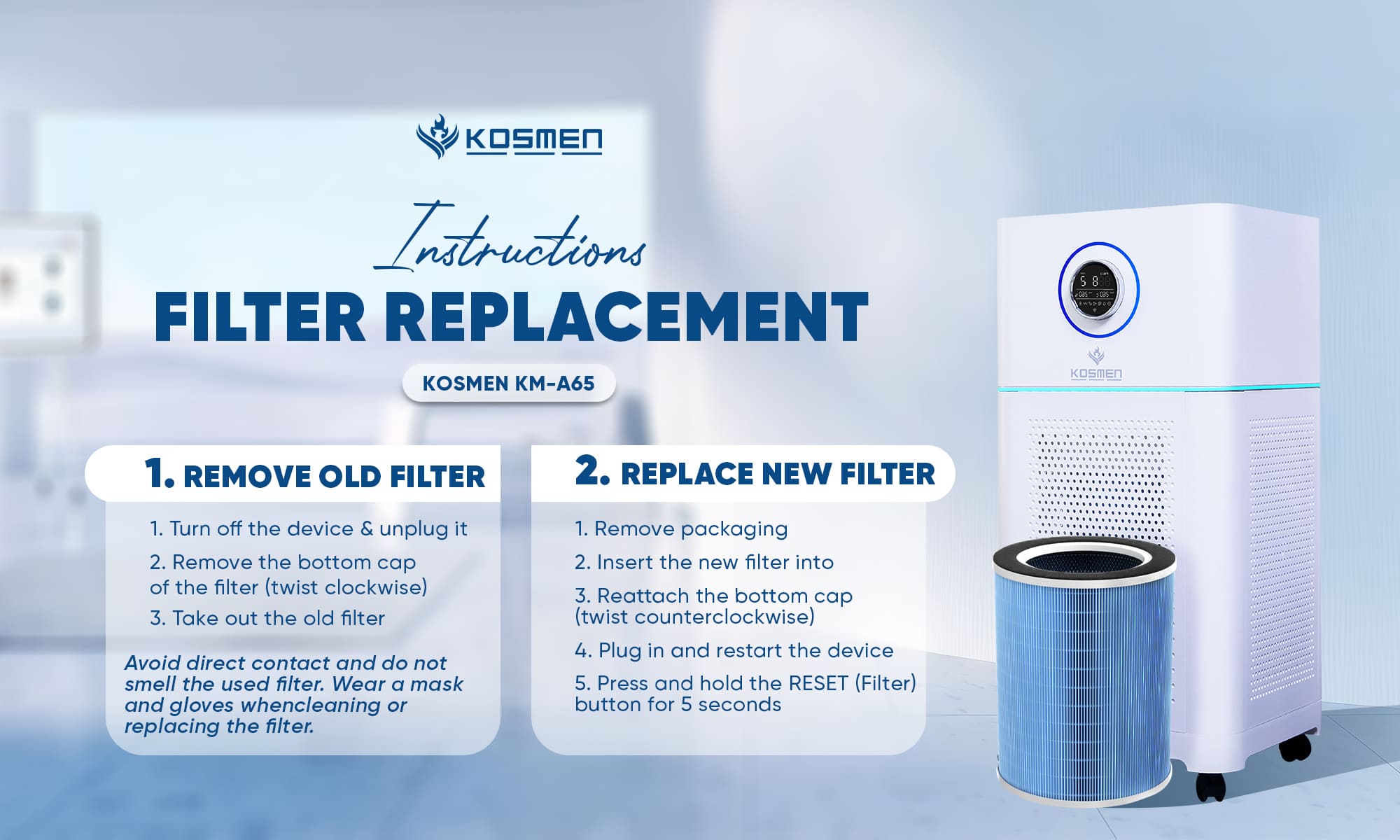 KOSMEN

Instructions
FILTER REPLACEMENT

KOSMEN KM-A65

1. REMOVE OLD FILTER

1. Turn off the device & unplug it

2. Remove the bottom cap of the filter (twist clockwise)

3. Take out the old filter

Avoid direct contact and do not smell the used filter. Wear a mask and gloves whencleaning or replacing the filter.

2. REPLACE NEW FILTER

1. Remove packaging

2. Insert the new filter into

3. Reattach the bottom cap (twist counterclockwise)

4. Plug in and restart the device

5. Press and hold the RESET (Filter) button for 5 seconds

KOSMEN